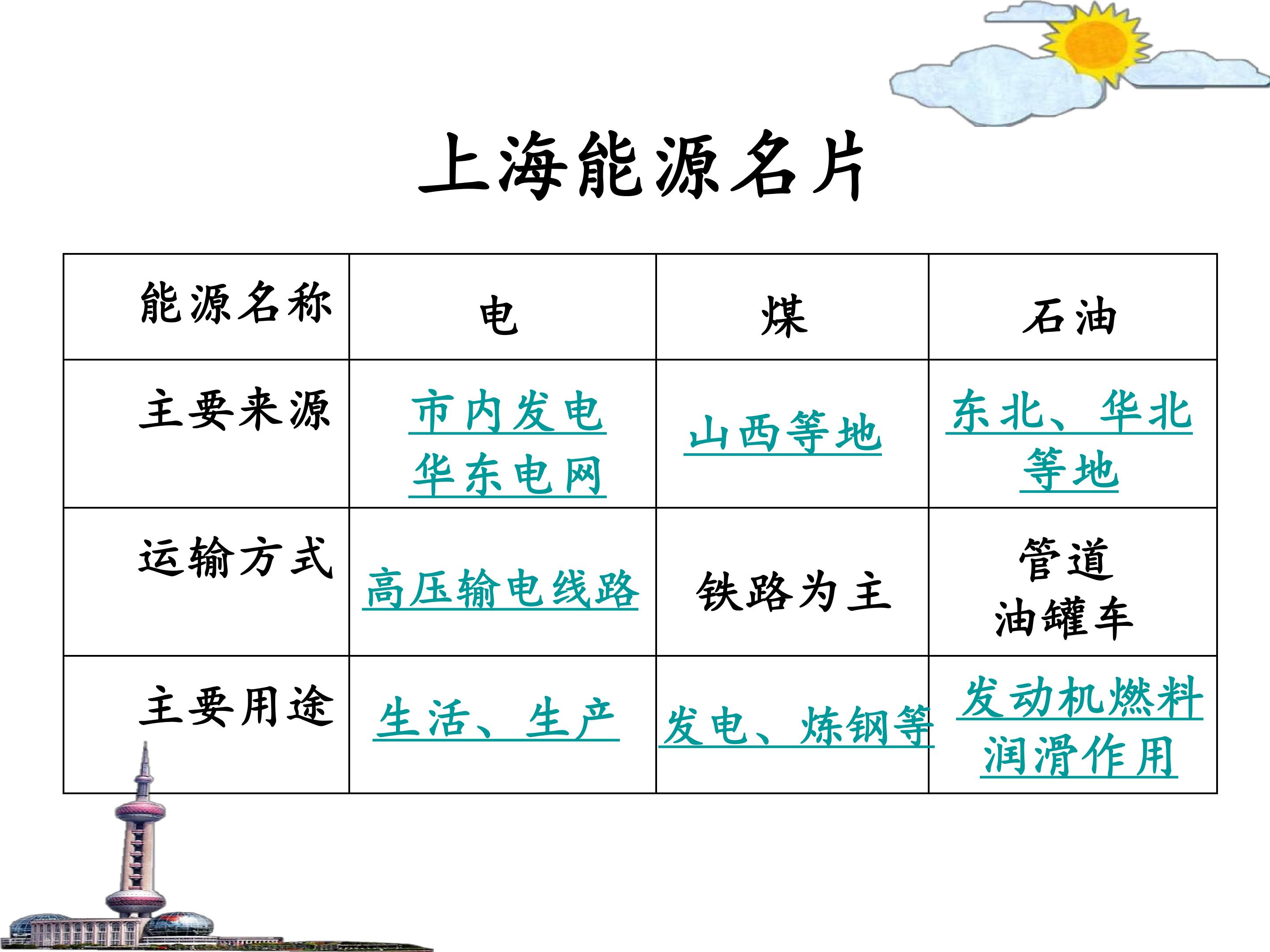 上海能源名片

| 能源名称 | 电 | 煤 | 石油 |
|---|---|---|---|
| 主要来源 | 市内发电 华东电网 | 山西等地 | 东北、华北等地 |
| 运输方式 | 高压输电线路 | 铁路为主 | 管道 油罐车 |
| 主要用途 | 生活、生产 | 发电、炼钢等 | 发动机燃料 润滑作用 |